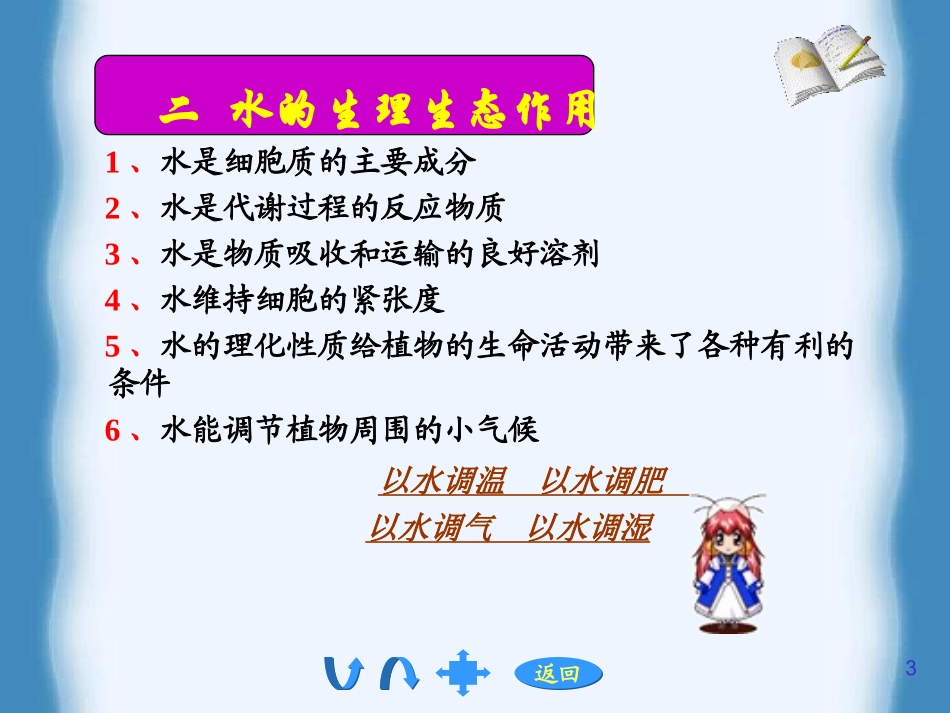 二 水的生理生态作用

1、水是细胞质的主要成分

2、水是代谢过程的反应物质

3、水是物质吸收和运输的良好溶剂

4、水维持细胞的紧张度

5、水的理化性质给植物的生命活动带来了各种有利的条件

6、水能调节植物周围的小气候

以水调温 以水调肥

以水调气 以水调湿

返回

3